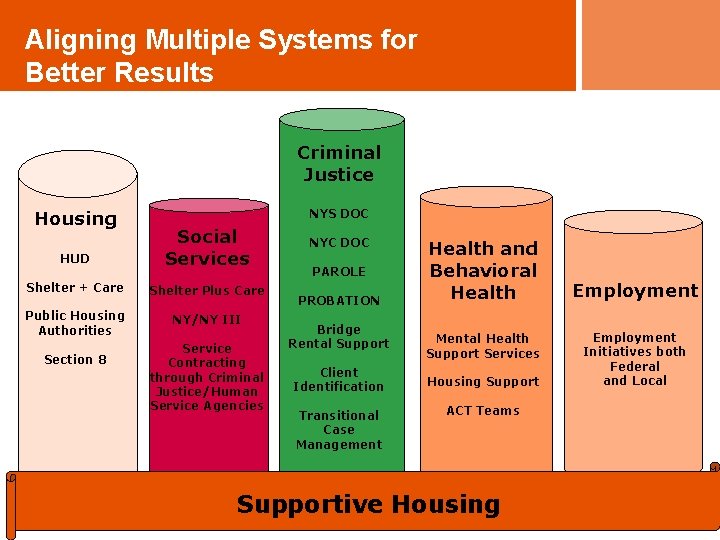 Aligning Multiple Systems for Better Results

Housing

HUD

Shelter + Care

Public Housing Authorities

Section 8

Social Services

Shelter Plus Care

NY/NY III

Service Contracting through Criminal Justice/Human Service Agencies

Criminal Justice

NYS DOC

NYC DOC

PAROLE

PROBATION

Bridge Rental Support

Client Identification

Transitional Case Management

Health and Behavioral Health

Mental Health Support Services

Housing Support

ACT Teams

Employment

Employment Initiatives both Federal and Local

Supportive Housing